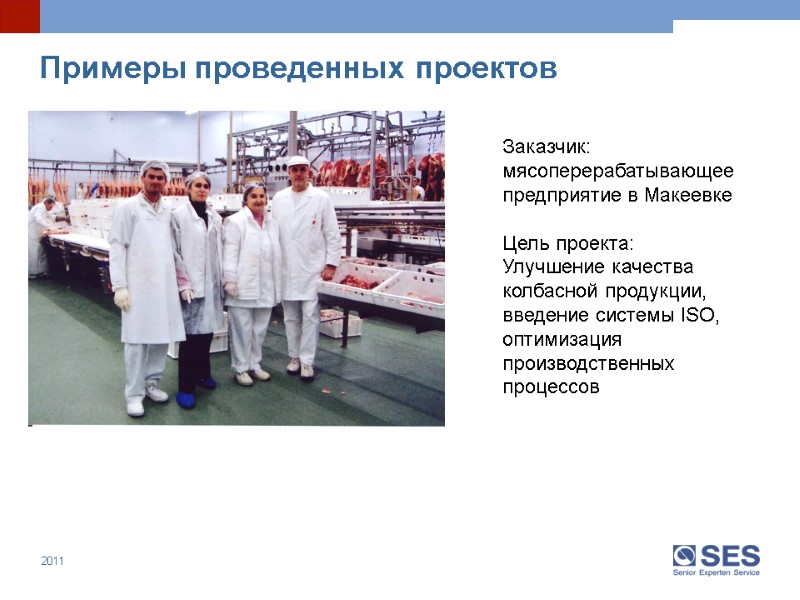 Примеры проведенных проектов

Заказчик: мясоперерабатывающее предприятие в Макеевке

Цель проекта: Улучшение качества колбасной продукции, введение системы ISO, оптимизация производственных процессов

2011

SES
Senior Experten Service